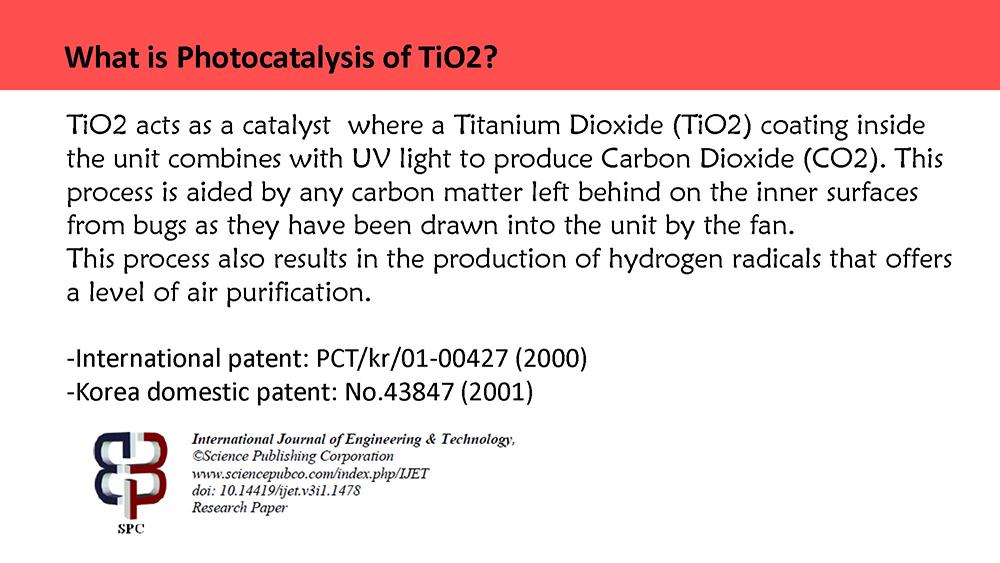 What is Photocatalysis of TiO2?

TiO2 acts as a catalyst where a Titanium Dioxide (TiO2) coating inside the unit combines with UV light to produce Carbon Dioxide (CO2). This process is aided by any carbon matter left behind on the inner surfaces from bugs as they have been drawn into the unit by the fan.
This process also results in the production of hydrogen radicals that offers a level of air purification.

-International patent: PCT/kr/01-00427 (2000)
-Korea domestic patent: No.43847 (2001)

SPC

International Journal of Engineering & Technology,
©Science Publishing Corporation
www.sciencepubco.com/index.php/IJET
doi: 10.14419/ijet.v3i1.1478
Research Paper